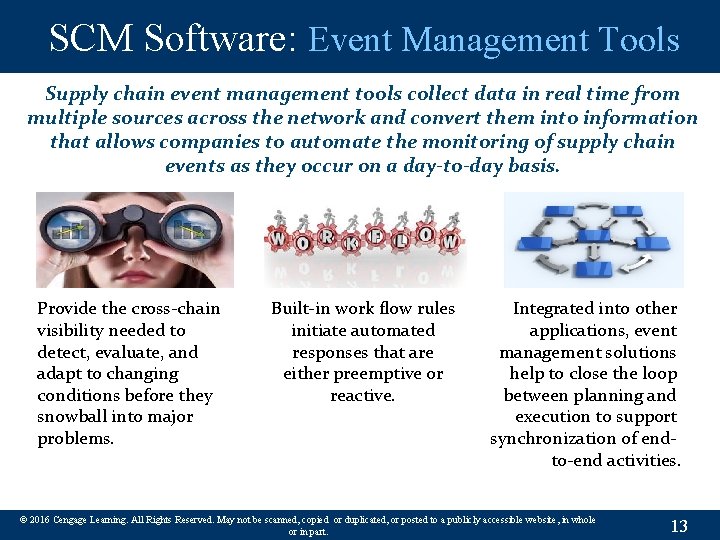 SCM Software: Event Management Tools

Supply chain event management tools collect data in real time from multiple sources across the network and convert them into information that allows companies to automate the monitoring of supply chain events as they occur on a day-to-day basis.

WORKFLOW

Provide the cross-chain visibility needed to detect, evaluate, and adapt to changing conditions before they snowball into major problems.

Built-in work flow rules initiate automated responses that are either preemptive or reactive.

Integrated into other applications, event management solutions help to close the loop between planning and execution to support synchronization of end-to-end activities.

© 2016 Cengage Learning. All Rights Reserved. May not be scanned, copied or duplicated, or posted to a publicly accessible website, in whole or in part.

13